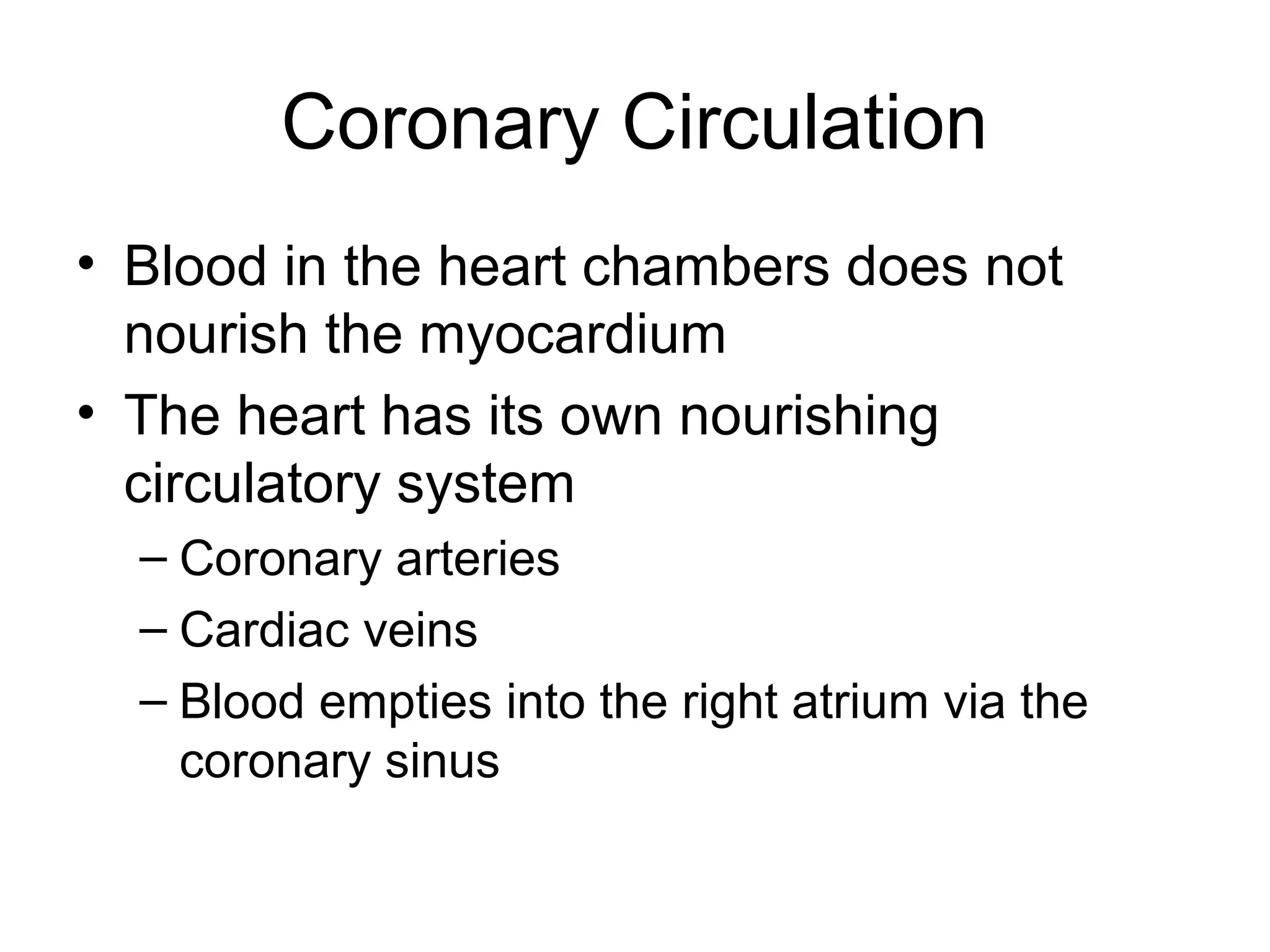 Coronary Circulation

• Blood in the heart chambers does not nourish the myocardium
• The heart has its own nourishing circulatory system
  – Coronary arteries
  – Cardiac veins
  – Blood empties into the right atrium via the coronary sinus